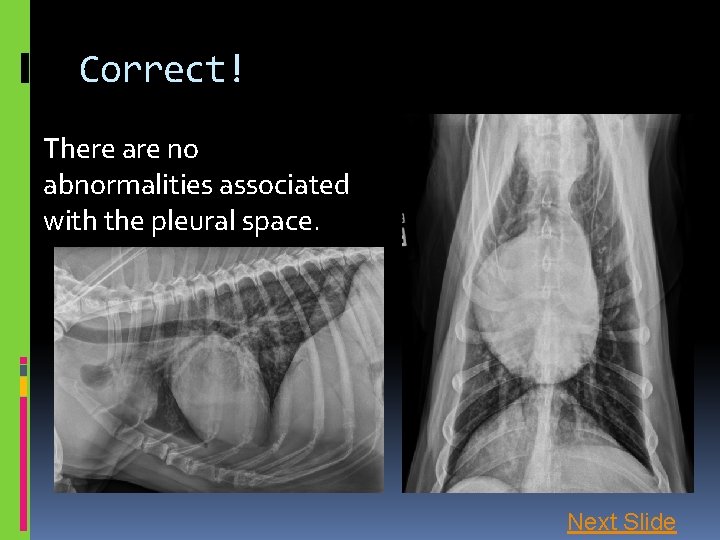 Correct!

There are no abnormalities associated with the pleural space.

Next Slide